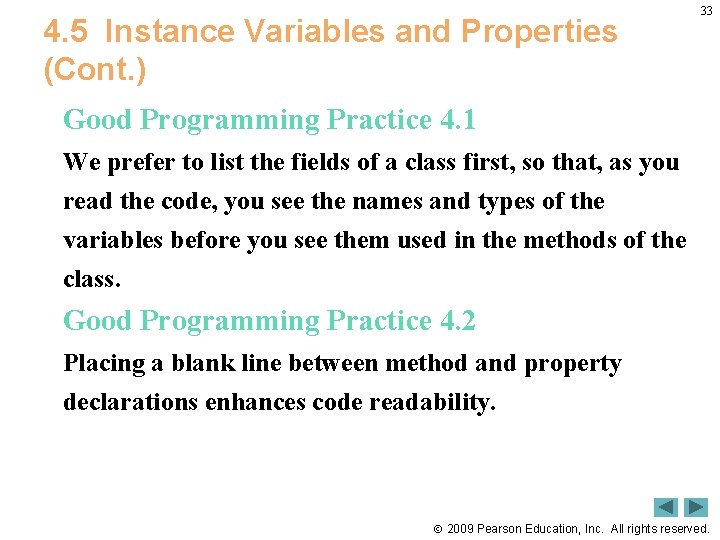 33

4.5 Instance Variables and Properties (Cont.)

Good Programming Practice 4.1

We prefer to list the fields of a class first, so that, as you read the code, you see the names and types of the variables before you see them used in the methods of the class.

Good Programming Practice 4.2

Placing a blank line between method and property declarations enhances code readability.

© 2009 Pearson Education, Inc. All rights reserved.